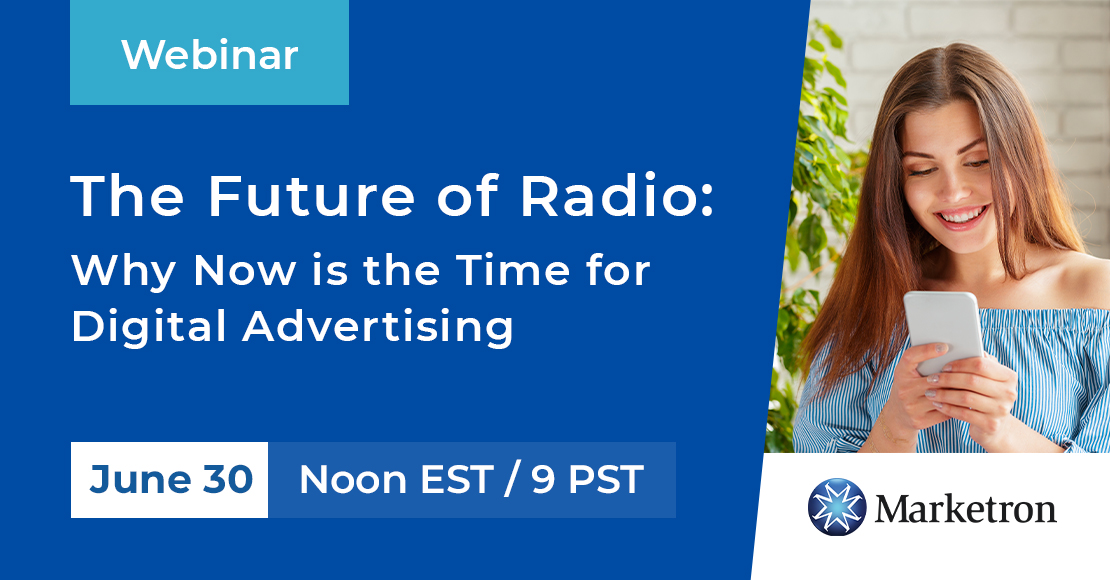 Webinar

The Future of Radio:
Why Now is the Time for Digital Advertising

June 30 Noon EST / 9 PST

Marketron